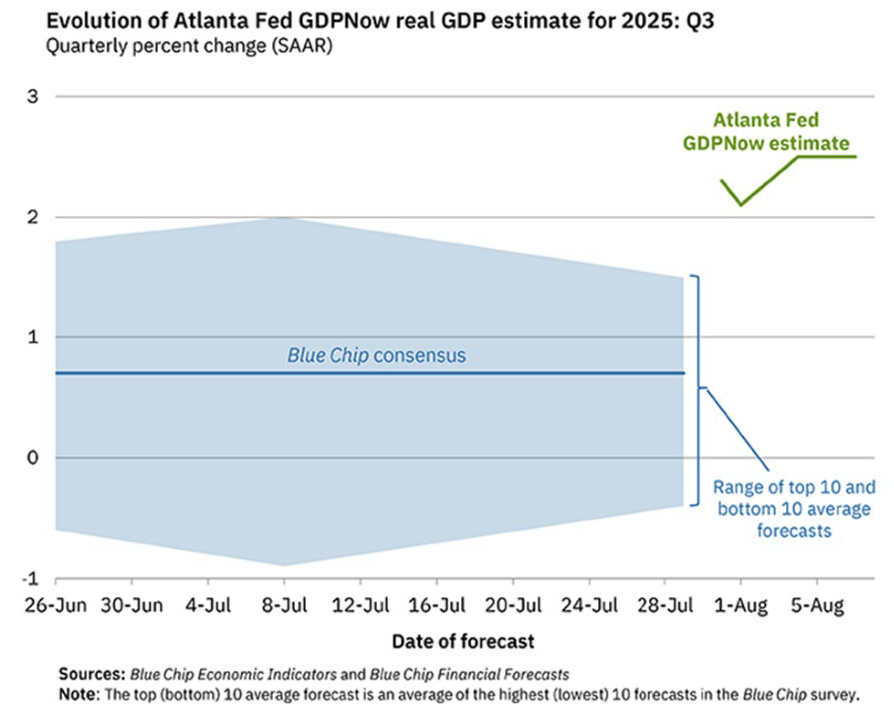 Evolution of Atlanta Fed GDPNow real GDP estimate for 2025: Q3
Quarterly percent change (SAAR)

3
2
1
0
-1

Atlanta Fed GDPNow estimate

Blue Chip consensus

Range of top 10 and bottom 10 average forecasts

26-Jun 30-Jun 4-Jul 8-Jul 12-Jul 16-Jul 20-Jul 24-Jul 28-Jul 1-Aug 5-Aug

Date of forecast

Sources: Blue Chip Economic Indicators and Blue Chip Financial Forecasts
Note: The top (bottom) 10 average forecast is an average of the highest (lowest) 10 forecasts in the Blue Chip survey.